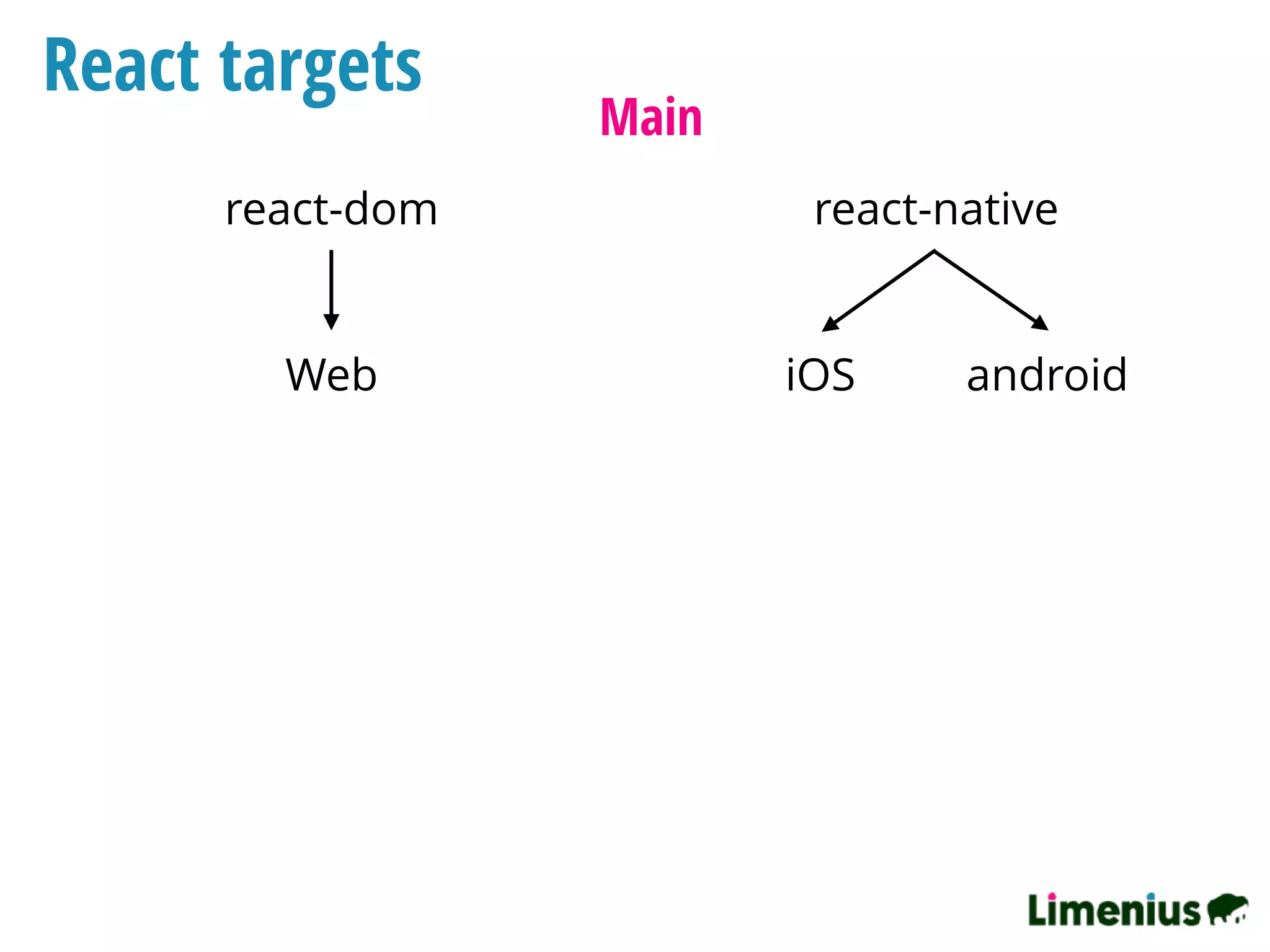 React targets

Main

react-dom

Web

react-native

iOS

android

Limenius